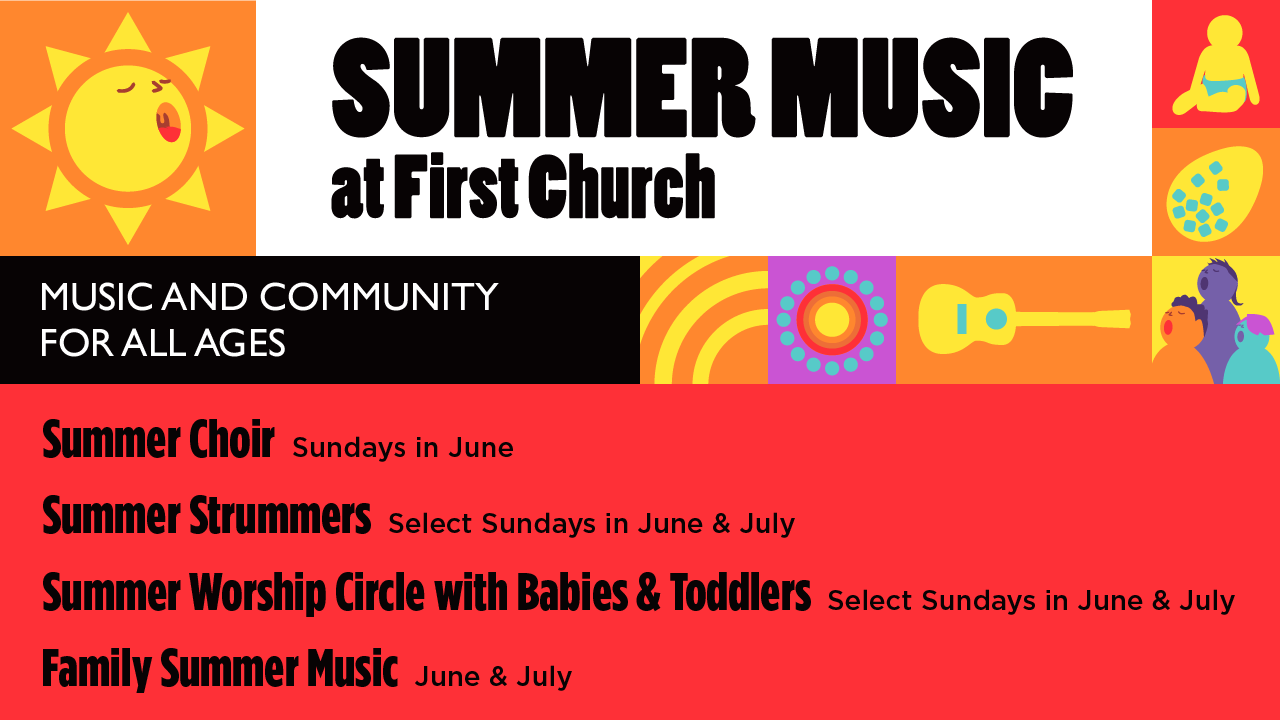 SUMMER MUSIC
at First Church

MUSIC AND COMMUNITY FOR ALL AGES

Summer Choir Sundays in June

Summer Strummers Select Sundays in June & July

Summer Worship Circle with Babies & Toddlers Select Sundays in June & July

Family Summer Music June & July